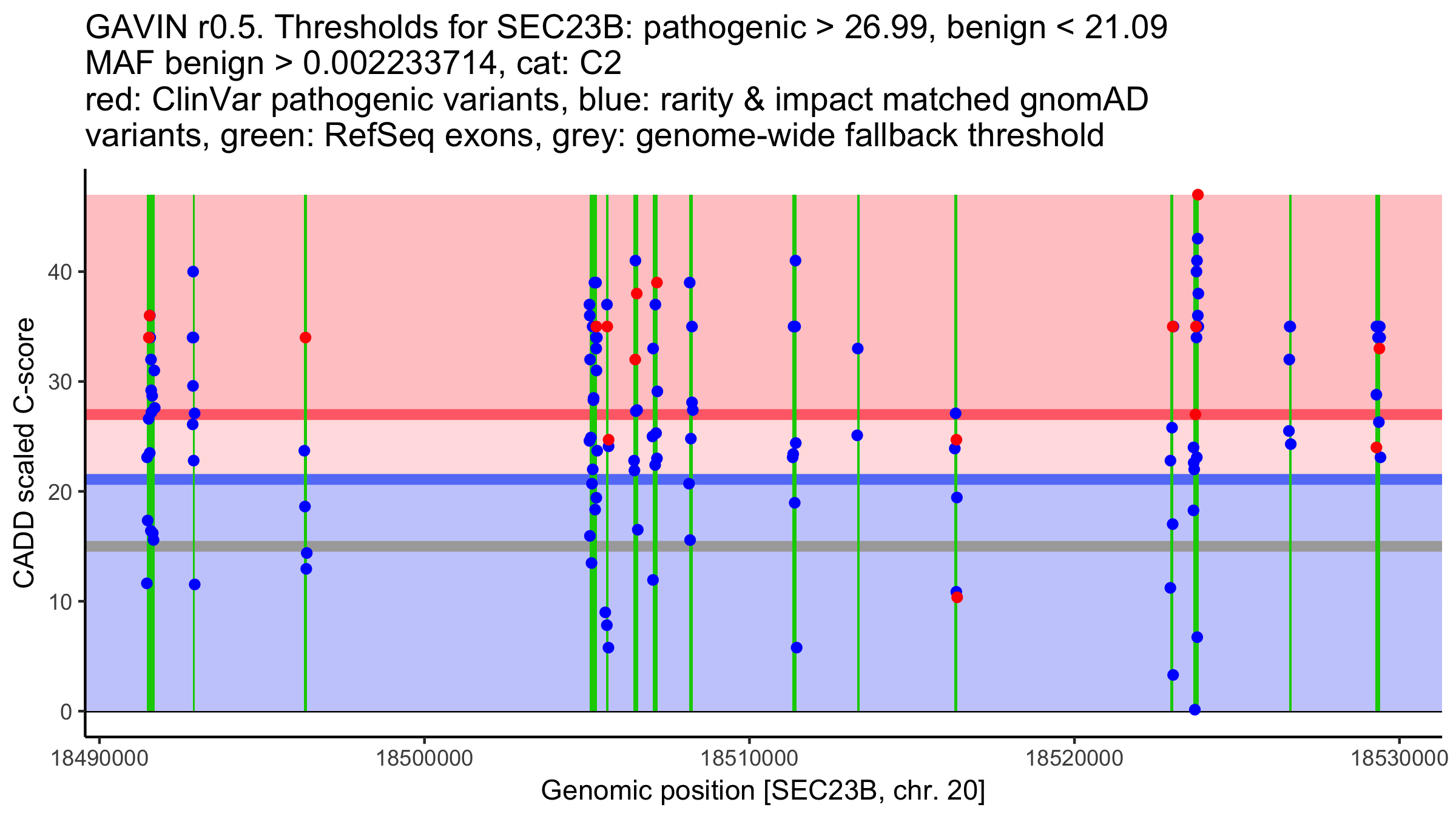 GAVIN r0.5. Thresholds for SEC23B: pathogenic > 26.99, benign < 21.09
MAF benign > 0.002233714, cat: C2
red: ClinVar pathogenic variants, blue: rarity & impact matched gnomAD variants, green: RefSeq exons, grey: genome-wide fallback threshold

CADD scaled C-score

40
30
20
10
0

18490000
18500000
18510000
18520000
18530000

Genomic position [SEC23B, chr. 20]